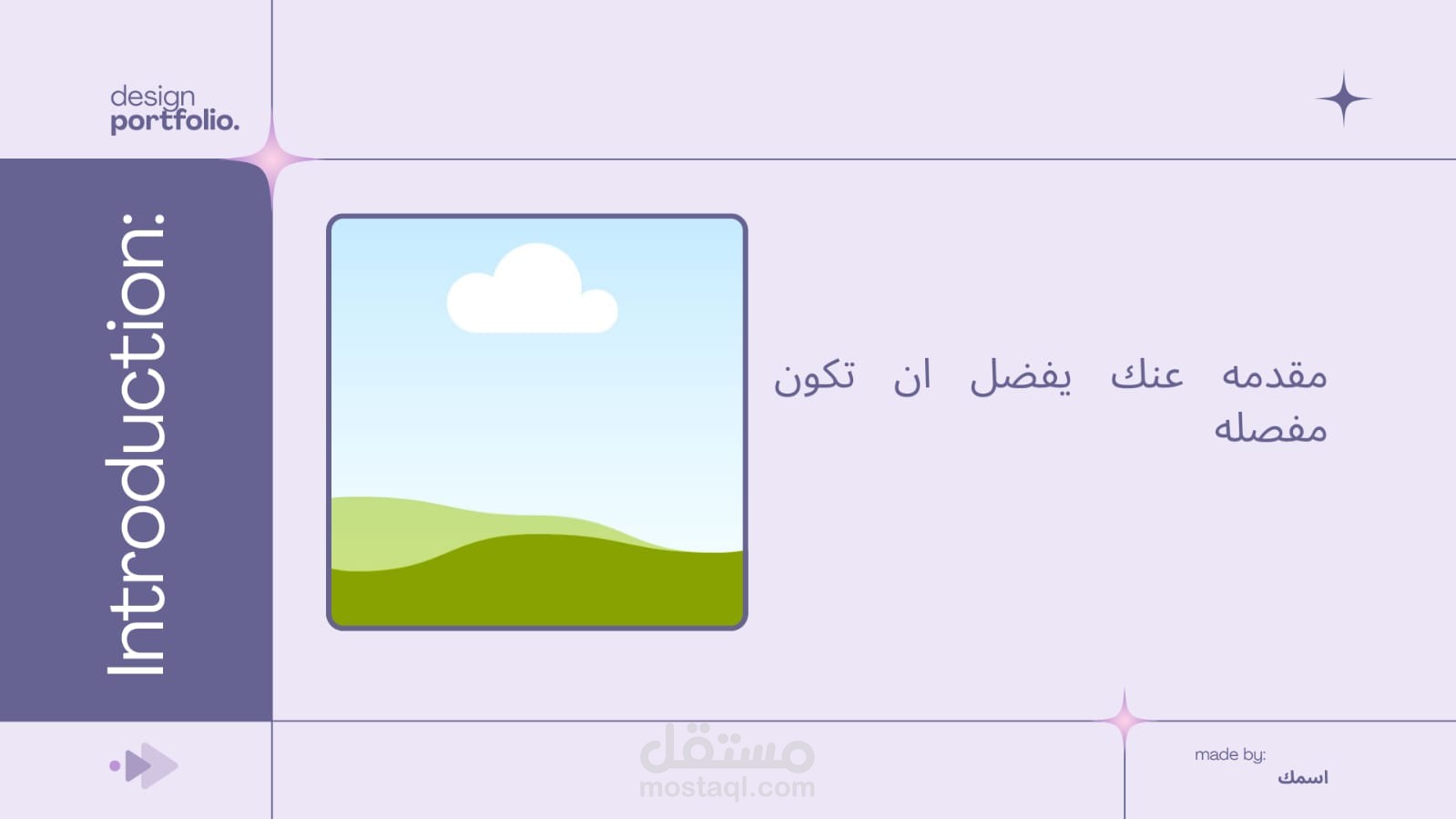 design
portfolio.

Introduction:

مقدمه عنك يفضل ان تكون مفصله

مستقل
mostaql.com

made by:
اسمك